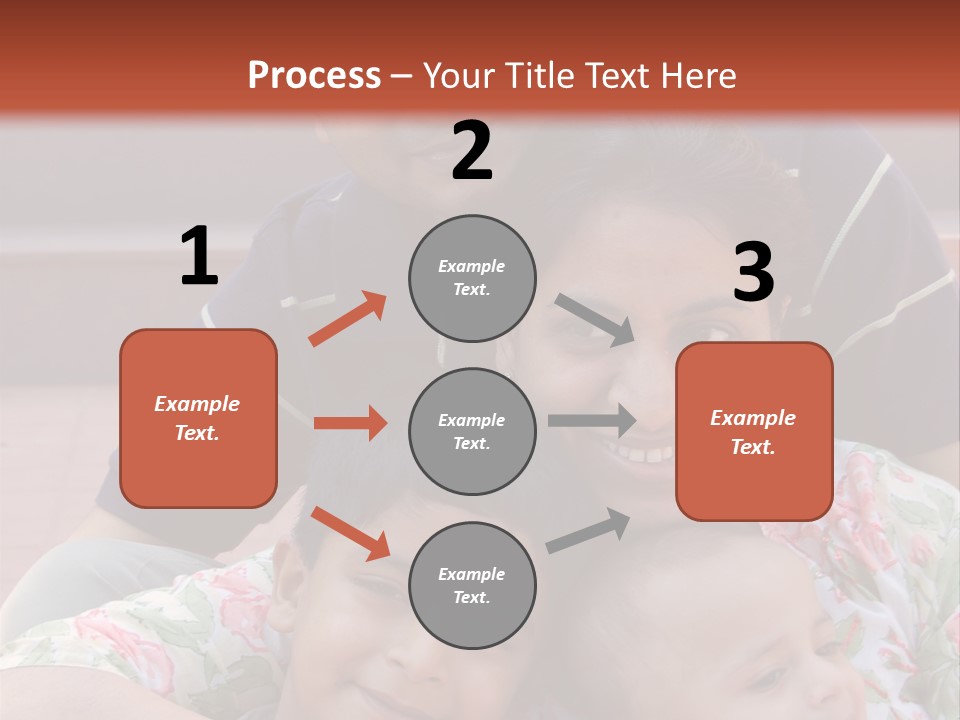 Process – Your Title Text Here

1

Example Text.

2

Example Text.

Example Text.

Example Text.

3

Example Text.